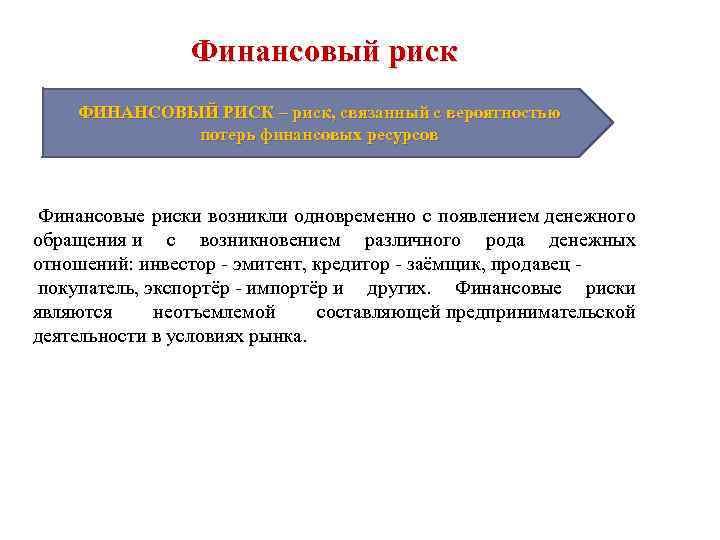 Финансовый риск

ФИНАНСОВЫЙ РИСК – риск, связанный с вероятностью потерь финансовых ресурсов

Финансовые риски возникли одновременно с появлением денежного обращения и с возникновением различного рода денежных отношений: инвестор - эмитент, кредитор - заёмщик, продавец - покупатель, экспортёр - импортёр и других. Финансовые риски являются неотъемлемой составляющей предпринимательской деятельности в условиях рынка.